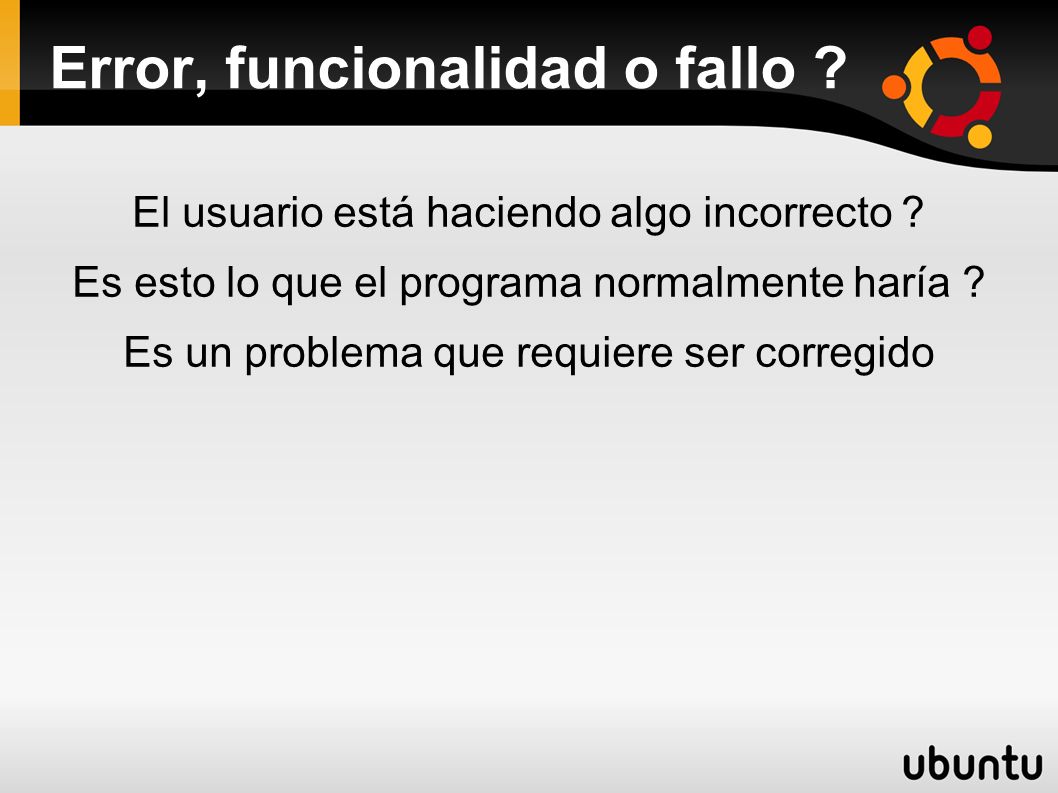 Error, funcionalidad o fallo ?

El usuario está haciendo algo incorrecto ?

Es esto lo que el programa normalmente haría ?

Es un problema que requiere ser corregido

ubuntu